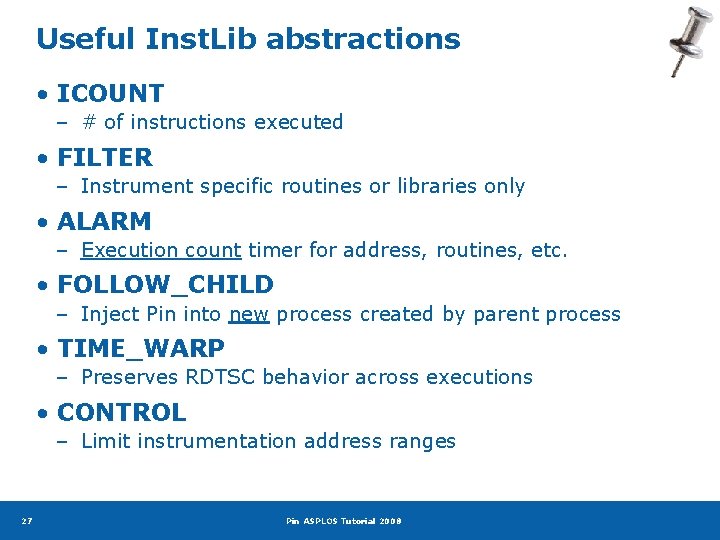 Useful InstLib abstractions

• ICOUNT
– # of instructions executed

• FILTER
– Instrument specific routines or libraries only

• ALARM
– Execution count timer for address, routines, etc.

• FOLLOW_CHILD
– Inject Pin into new process created by parent process

• TIME_WARP
– Preserves RDTSC behavior across executions

• CONTROL
– Limit instrumentation address ranges

27

Pin ASPLOS Tutorial 2008